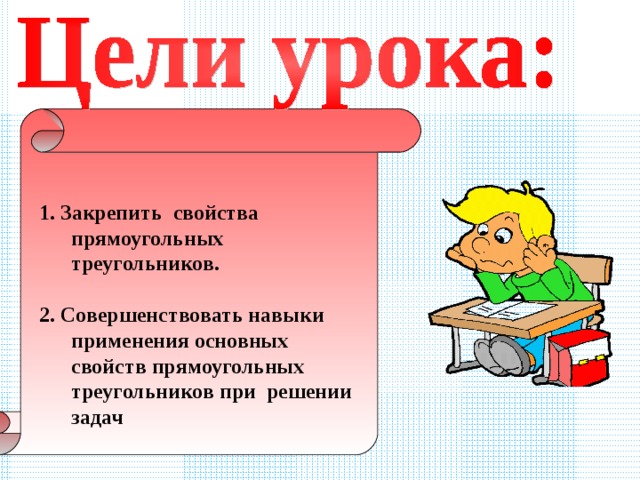 Цели урока:

1. Закрепить свойства прямоугольных треугольников.

2. Совершенствовать навыки применения основных свойств прямоугольных треугольников при решении задач